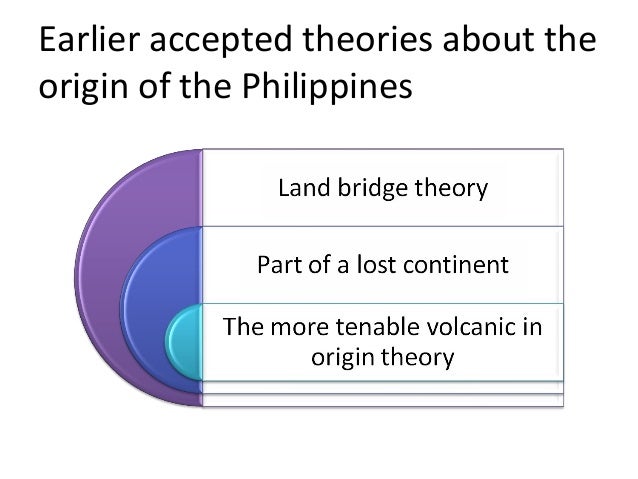 Earlier accepted theories about the origin of the Philippines

Land bridge theory

Part of a lost continent

The more tenable volcanic in origin theory